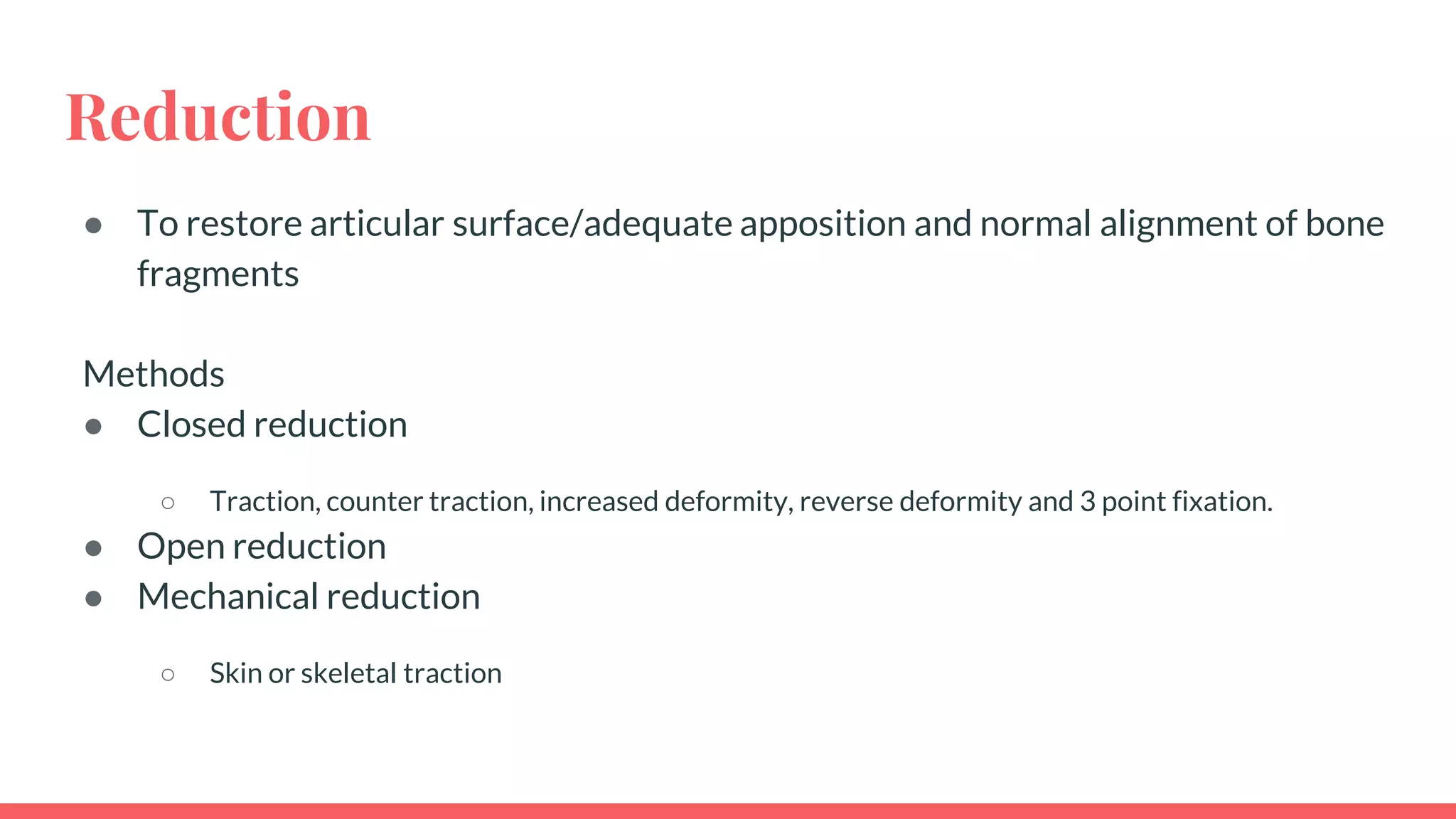 Reduction

● To restore articular surface/adequate apposition and normal alignment of bone fragments

Methods
● Closed reduction
○ Traction, counter traction, increased deformity, reverse deformity and 3 point fixation.
● Open reduction
● Mechanical reduction
○ Skin or skeletal traction